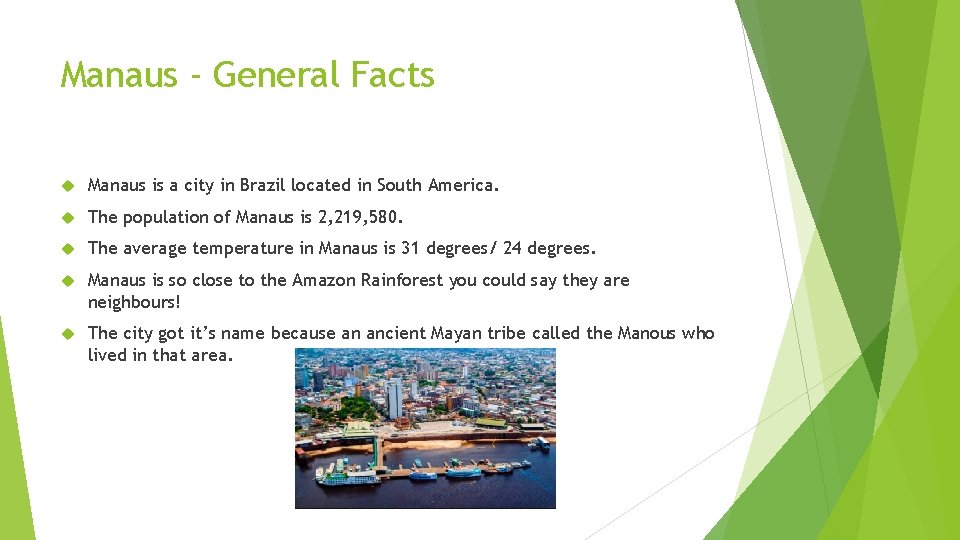 Manaus - General Facts

Manaus is a city in Brazil located in South America.

The population of Manaus is 2,219,580.

The average temperature in Manaus is 31 degrees/ 24 degrees.

Manaus is so close to the Amazon Rainforest you could say they are neighbours!

The city got it's name because an ancient Mayan tribe called the Manous who lived in that area.